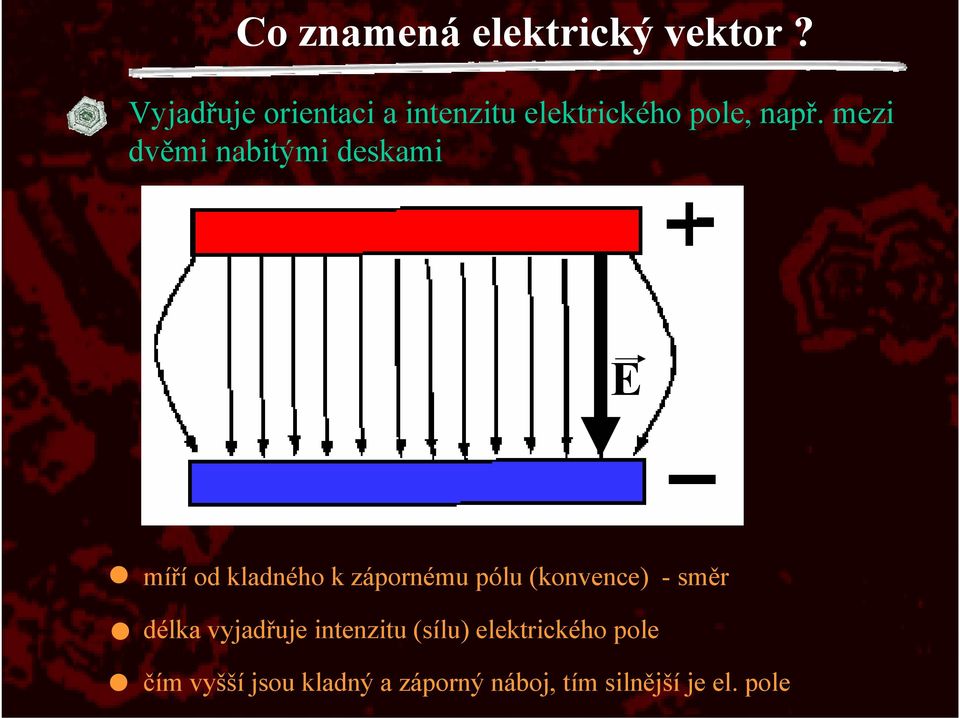 Co znamená elektrický vektor ?

Vyjadřuje orientaci a intenzitu elektrického pole, např. mezi dvěmi nabitými deskami

+

$\vec{E}$

−

míří od kladného k zápornému pólu (konvence) - směr

délka vyjadřuje intenzitu (sílu) elektrického pole

čím vyšší jsou kladný a záporný náboj, tím silnější je el. pole